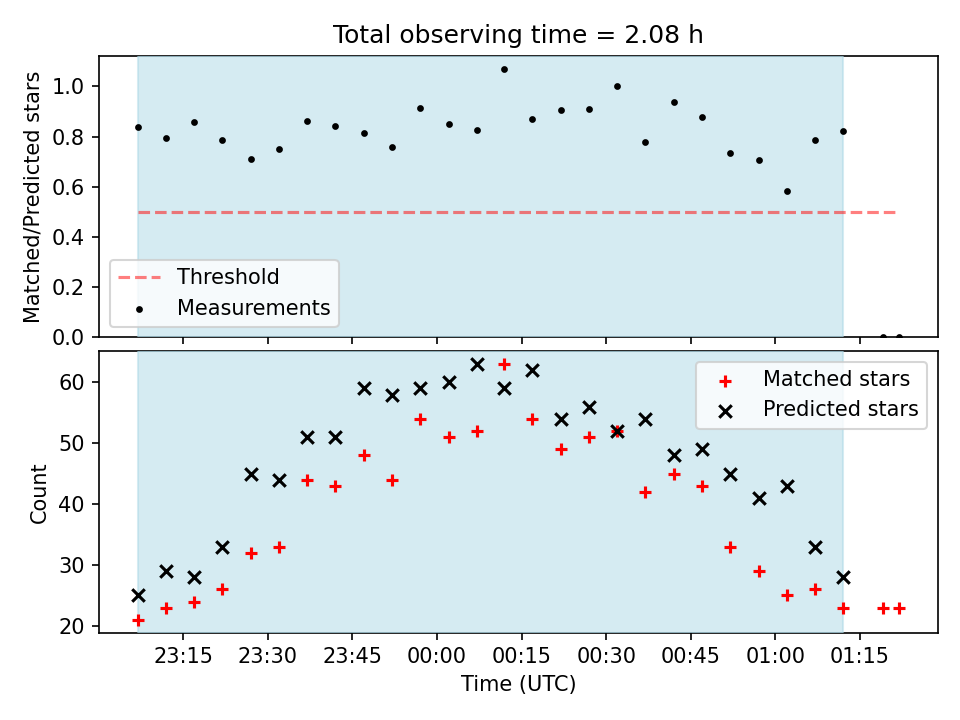 Total observing time = 2.08 h

Matched/Predicted stars

1.0
0.8
0.6
0.4
0.2
0.0

Threshold
Measurements

Count

60
50
40
30
20

Matched stars
Predicted stars

23:15
23:30
23:45
00:00
00:15
00:30
00:45
01:00
01:15

Time (UTC)